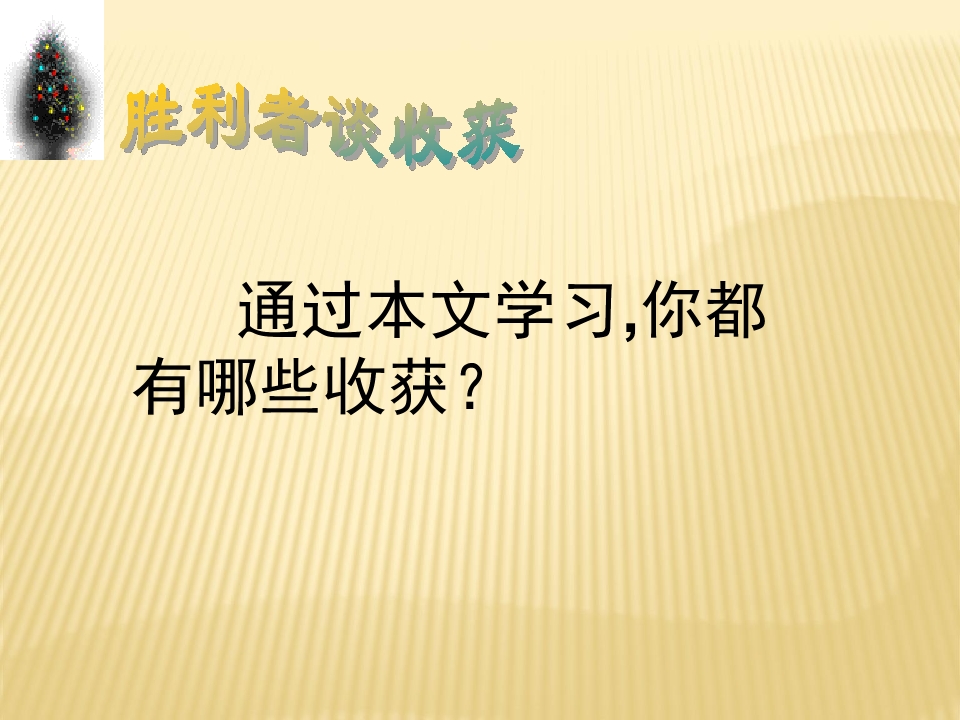 胜利者谈收获

通过本文学习,你都有哪些收获？